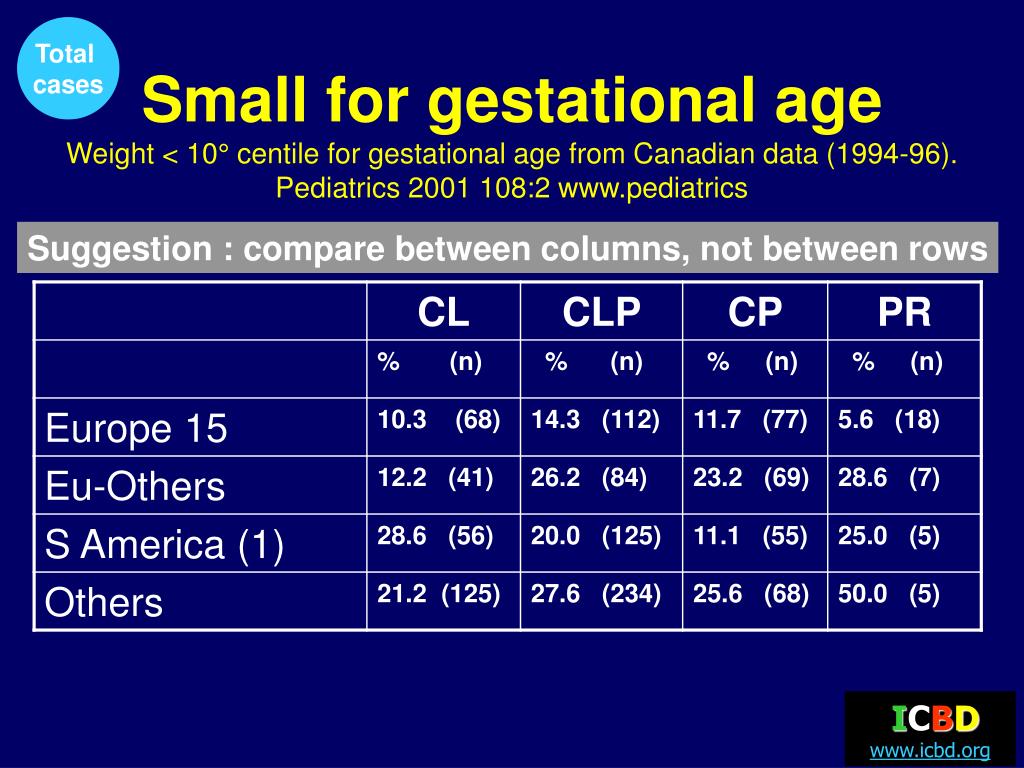 Total cases

Small for gestational age

Weight < 10° centile for gestational age from Canadian data (1994-96). Pediatrics 2001 108:2 www.pediatrics

Suggestion : compare between columns, not between rows

| | CL | CLP | CP | PR |
|---|---|---|---|---|
| | % (n) | % (n) | % (n) | % (n) |
| Europe 15 | 10.3 (68) | 14.3 (112) | 11.7 (77) | 5.6 (18) |
| Eu-Others | 12.2 (41) | 26.2 (84) | 23.2 (69) | 28.6 (7) |
| S America (1) | 28.6 (56) | 20.0 (125) | 11.1 (55) | 25.0 (5) |
| Others | 21.2 (125) | 27.6 (234) | 25.6 (68) | 50.0 (5) |

ICBD
www.icbd.org